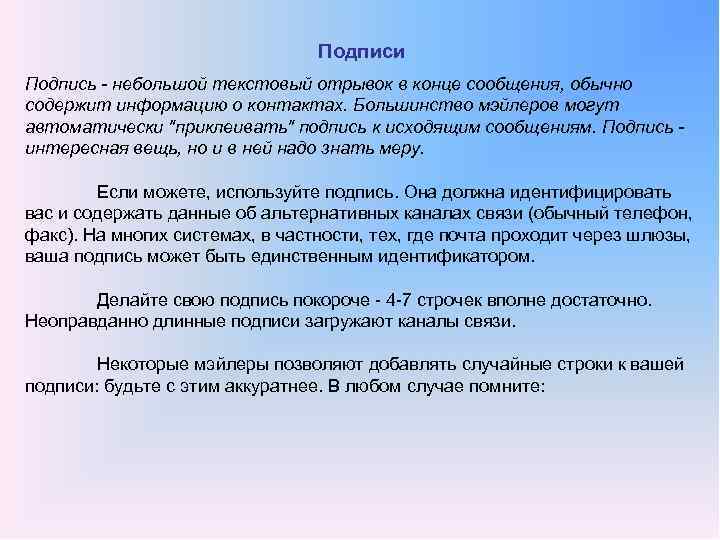 Подписи

Подпись - небольшой текстовый отрывок в конце сообщения, обычно содержит информацию о контактах. Большинство мэйлеров могут автоматически "приклеивать" подпись к исходящим сообщениям. Подпись - интересная вещь, но и в ней надо знать меру.

Если можете, используйте подпись. Она должна идентифицировать вас и содержать данные об альтернативных каналах связи (обычный телефон, факс). На многих системах, в частности, тех, где почта проходит через шлюзы, ваша подпись может быть единственным идентификатором.

Делайте свою подпись покороче - 4-7 строчек вполне достаточно. Неоправданно длинные подписи загружают каналы связи.

Некоторые мэйлеры позволяют добавлять случайные строки к вашей подписи: будьте с этим аккуратнее. В любом случае помните: